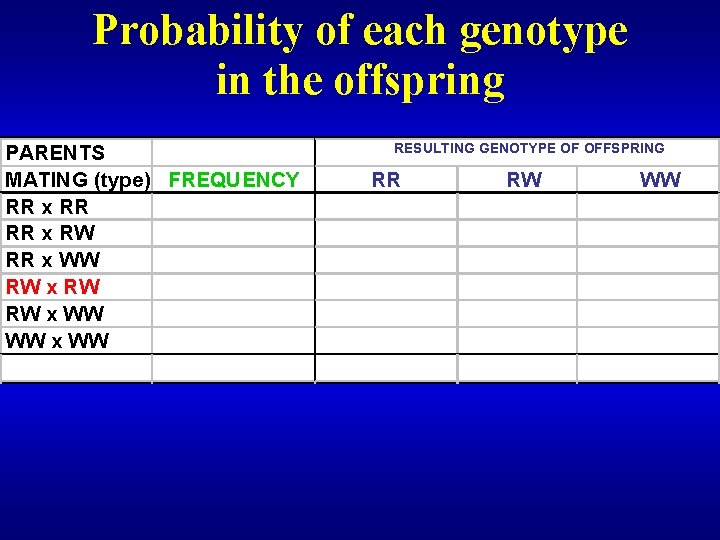 Probability of each genotype in the offspring

| PARENTS | | RESULTING GENOTYPE OF OFFSPRING | | |
|---|---|---|---|---|
| MATING (type) | FREQUENCY | RR | RW | WW |
| RR x RR | | | | |
| RR x RW | | | | |
| RR x WW | | | | |
| RW x RW | | | | |
| RW x WW | | | | |
| WW x WW | | | | |
| | | | | |